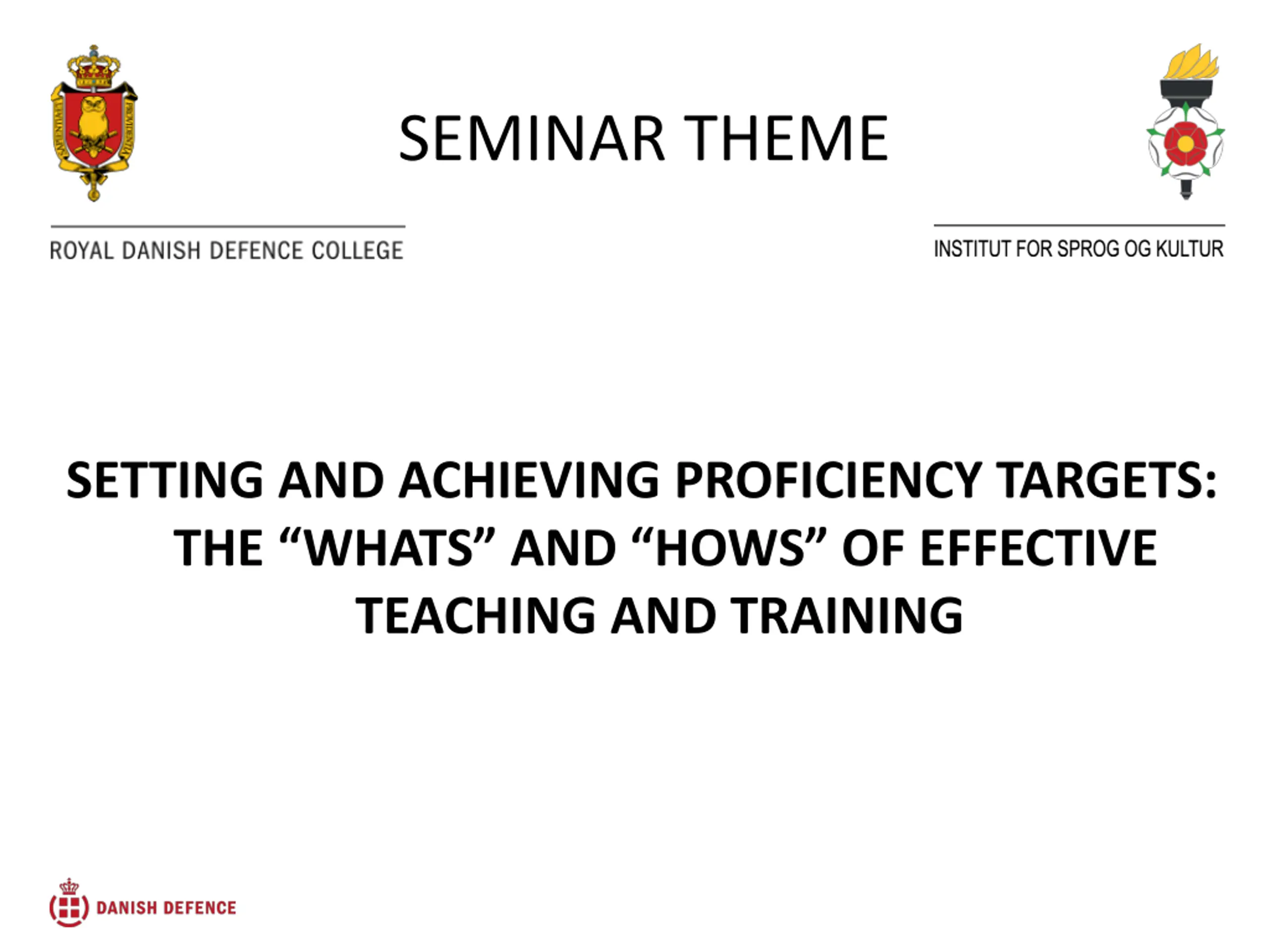 SEMINAR THEME

ROYAL DANISH DEFENCE COLLEGE

INSTITUT FOR SPROG OG KULTUR

SETTING AND ACHIEVING PROFICIENCY TARGETS: THE “WHATS” AND “HOWS” OF EFFECTIVE TEACHING AND TRAINING

DANISH DEFENCE